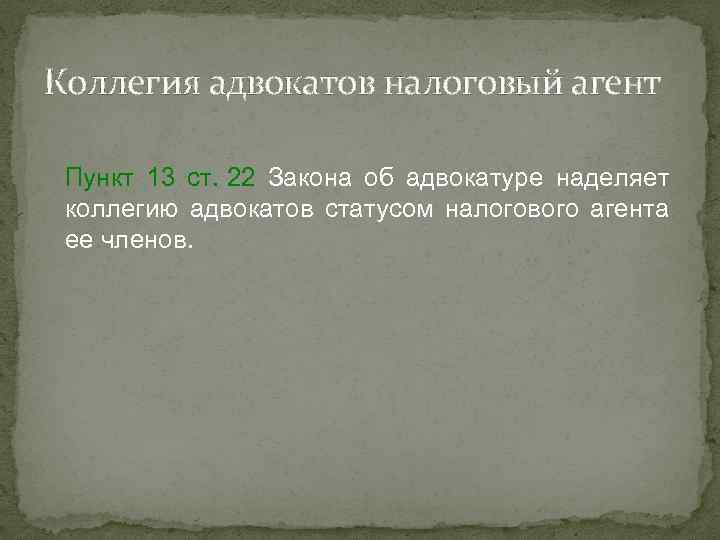 Коллегия адвокатов налоговый агент

Пункт 13 ст. 22 Закона об адвокатуре наделяет коллегию адвокатов статусом налогового агента ее членов.